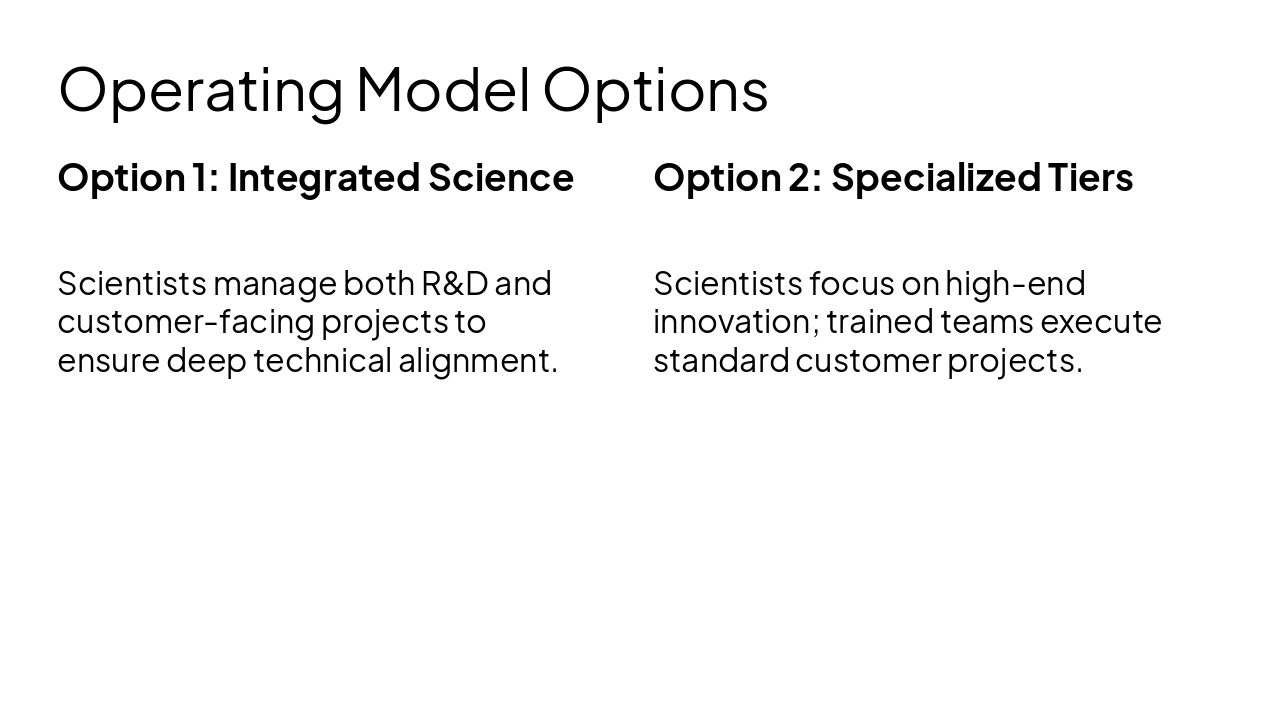 Operating Model Options

Option 1: Integrated Science

Scientists manage both R&D and customer-facing projects to ensure deep technical alignment.

Option 2: Specialized Tiers

Scientists focus on high-end innovation; trained teams execute standard customer projects.